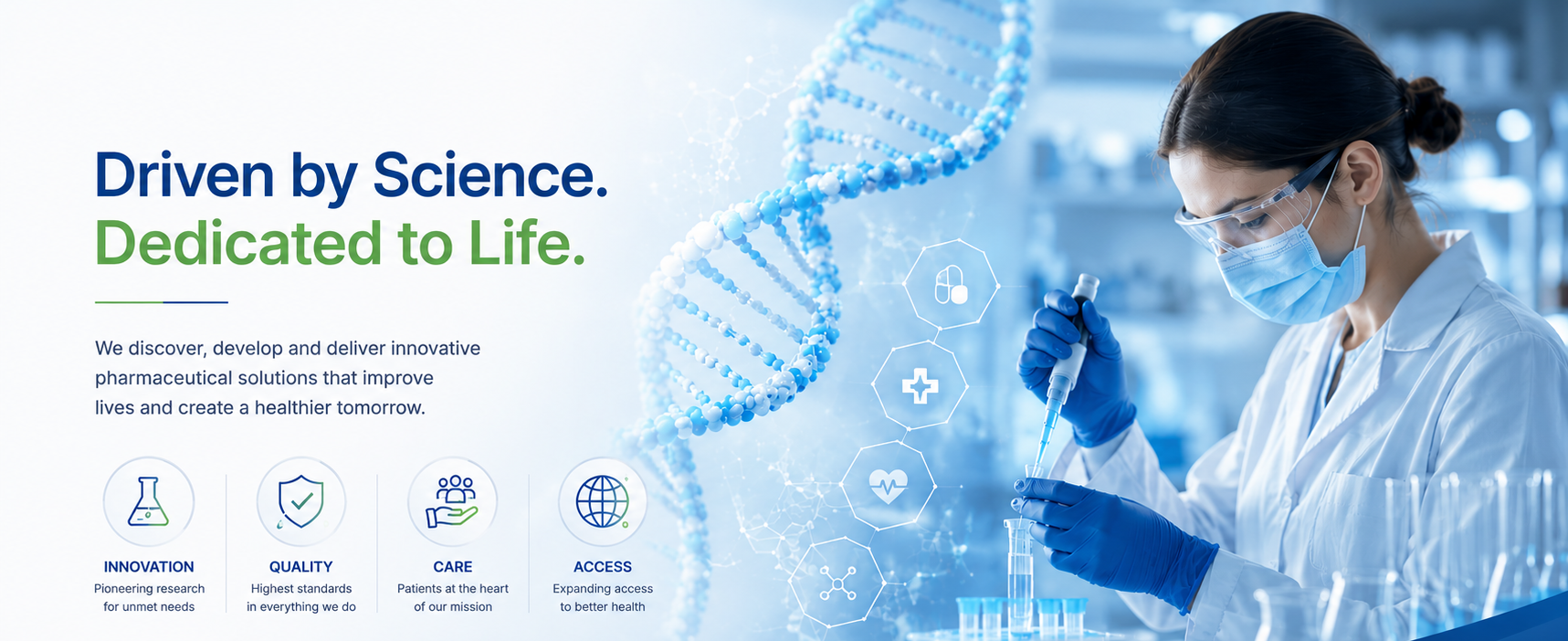 Driven by Science.
Dedicated to Life.

We discover, develop and deliver innovative pharmaceutical solutions that improve lives and create a healthier tomorrow.

INNOVATION
Pioneering research for unmet needs

QUALITY
Highest standards in everything we do

CARE
Patients at the heart of our mission

ACCESS
Expanding access to better health